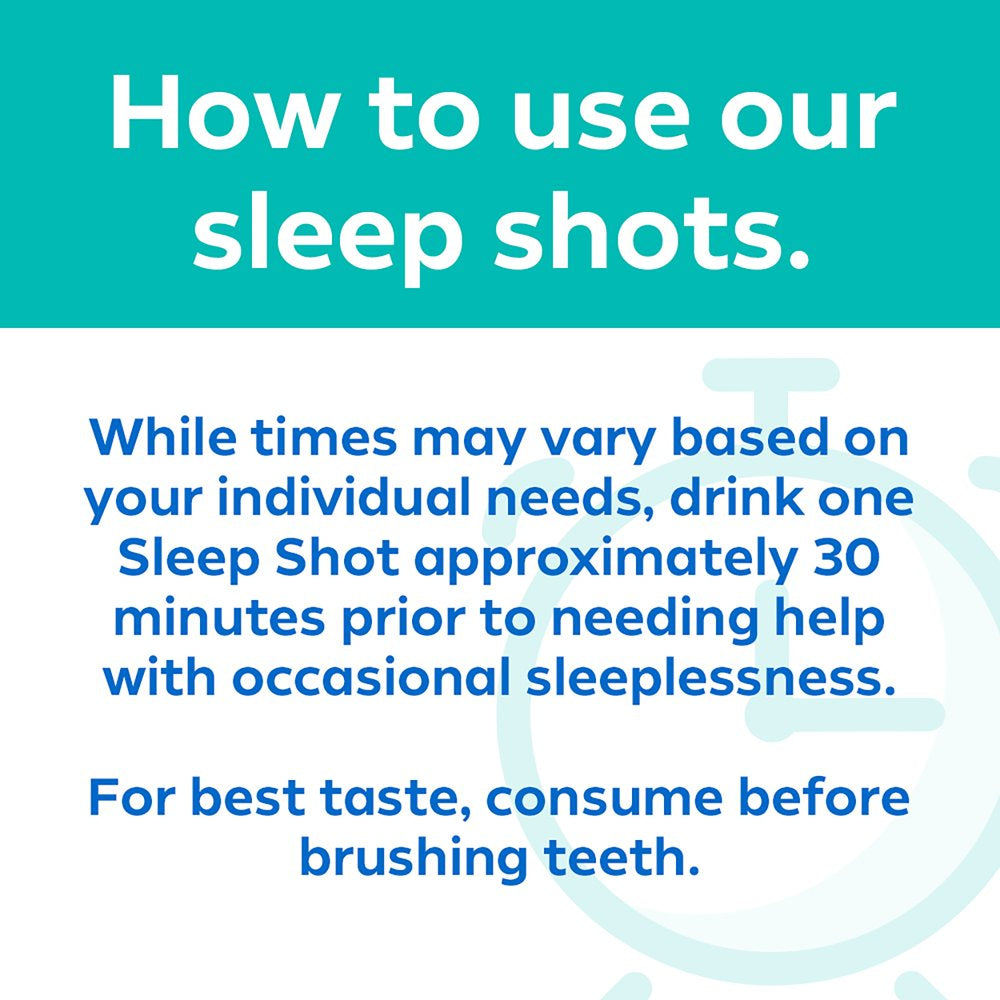 How to use our sleep shots.

While times may vary based on your individual needs, drink one Sleep Shot approximately 30 minutes prior to needing help with occasional sleeplessness.

For best taste, consume before brushing teeth.